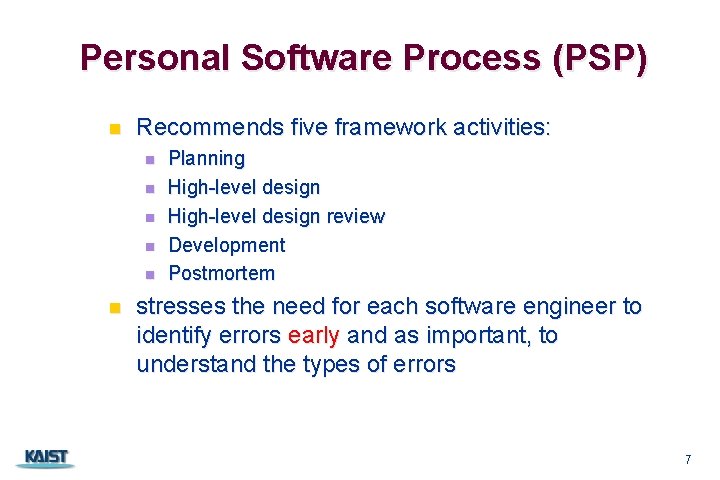 Personal Software Process (PSP)

Recommends five framework activities:
Planning
High-level design
High-level design review
Development
Postmortem

stresses the need for each software engineer to identify errors early and as important, to understand the types of errors

KAIST

7